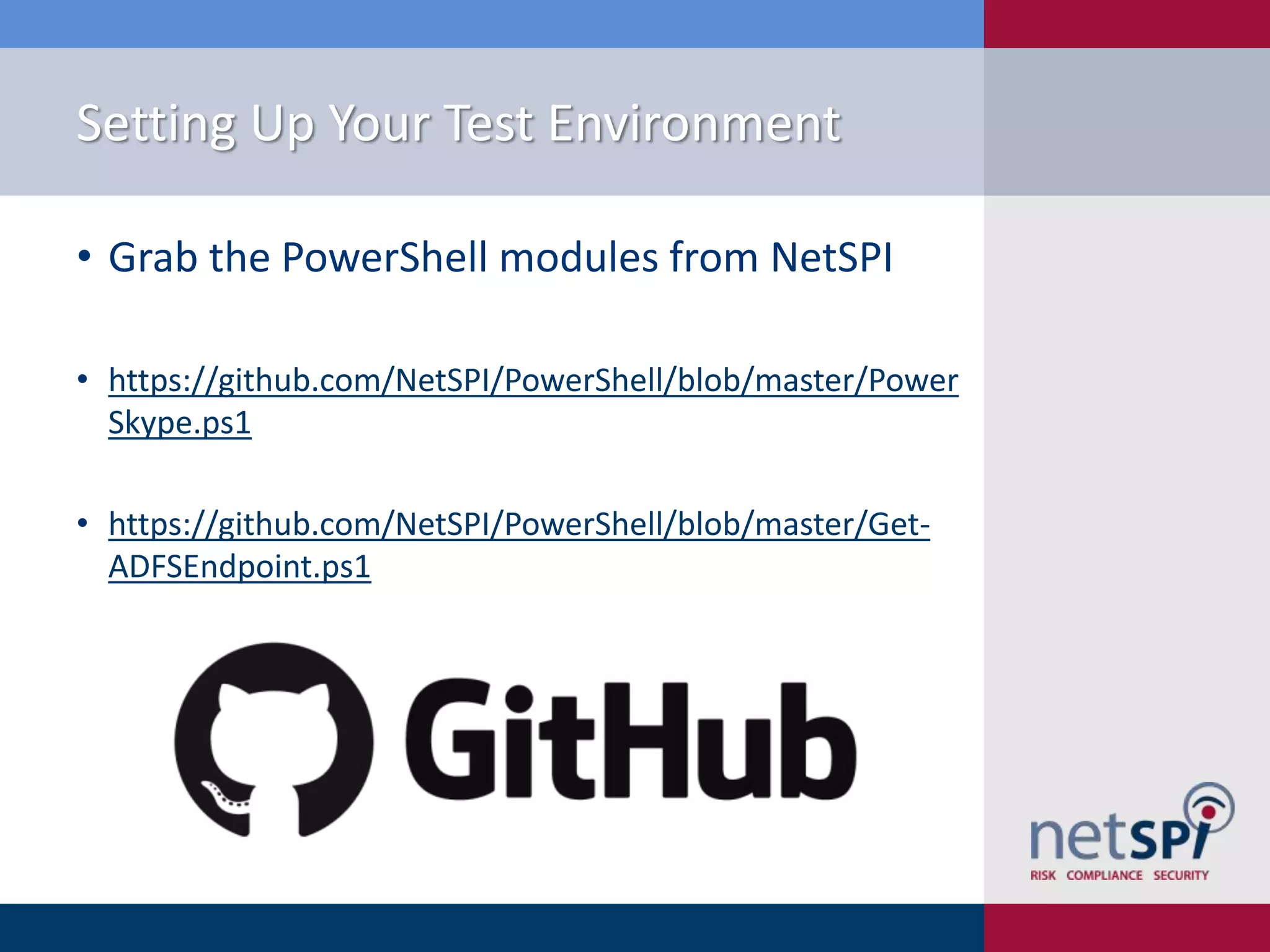 Setting Up Your Test Environment

• Grab the PowerShell modules from NetSPI

• https://github.com/NetSPI/PowerShell/blob/master/PowerSkype.ps1

• https://github.com/NetSPI/PowerShell/blob/master/Get-ADFSEndpoint.ps1

GitHub

netSPI
RISK COMPLIANCE SECURITY